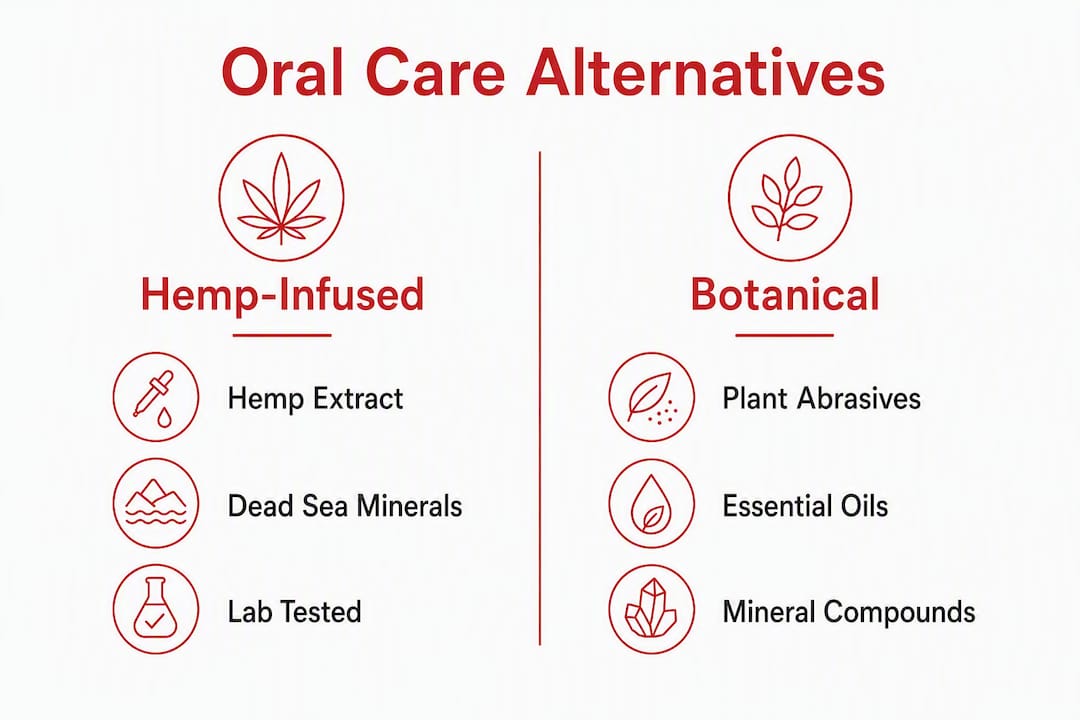 Oral Care Alternatives

Hemp-Infused

Hemp Extract

Dead Sea Minerals

Lab Tested

Botanical

Plant Abrasives

Essential Oils

Mineral Compounds